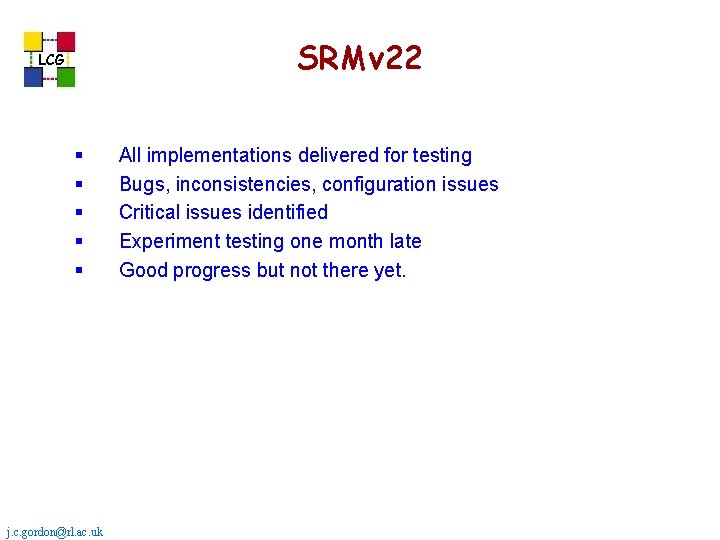 LCG

SRMv22

• All implementations delivered for testing
• Bugs, inconsistencies, configuration issues
• Critical issues identified
• Experiment testing one month late
• Good progress but not there yet.

j.c.gordon@rl.ac.uk